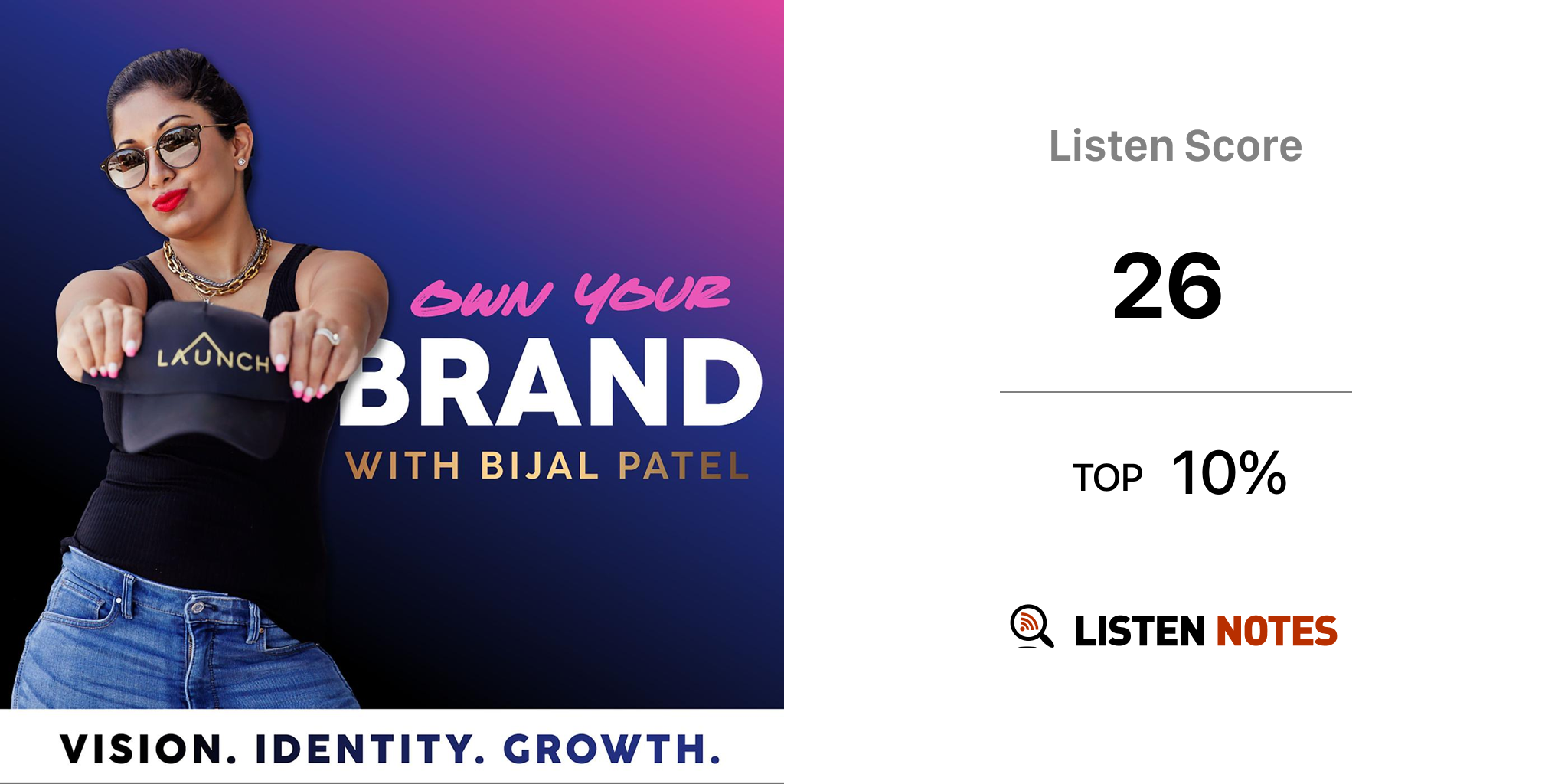 LAUNCH

OWN YOUR
BRAND
WITH BIJAL PATEL

VISION. IDENTITY. GROWTH.

Listen Score

26

TOP 10%

LISTEN NOTES